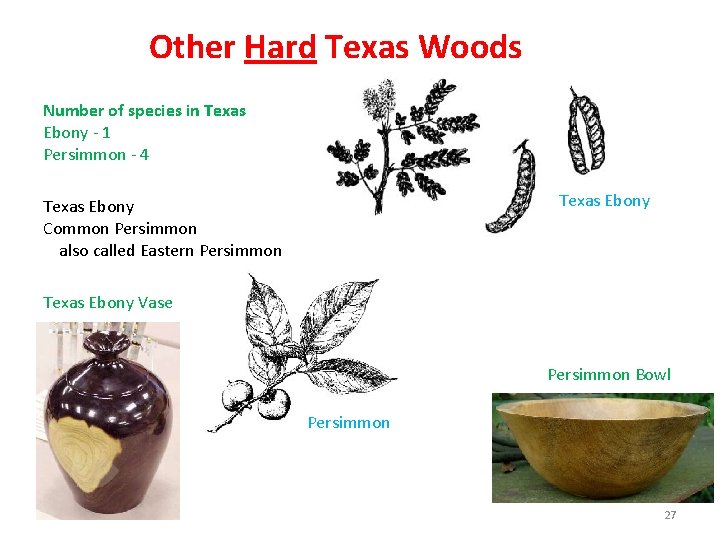 Other Hard Texas Woods

Number of species in Texas
Ebony - 1
Persimmon - 4

Texas Ebony
Common Persimmon
also called Eastern Persimmon

Texas Ebony

Texas Ebony Vase

Persimmon

Persimmon Bowl

27